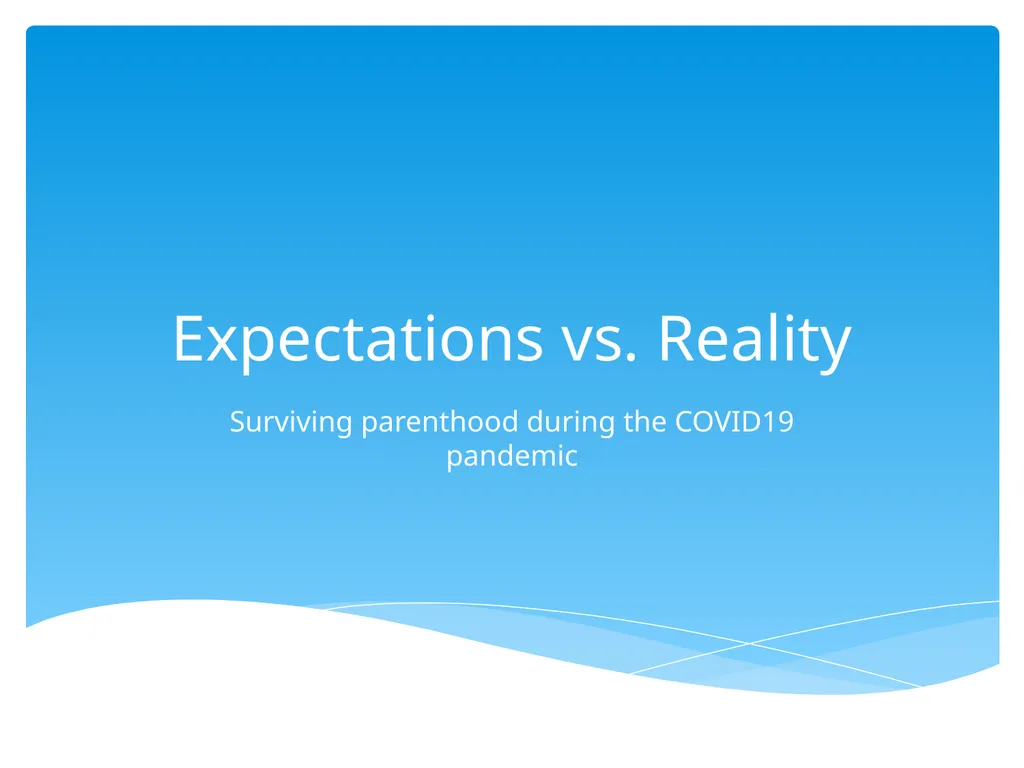 Expectations vs. Reality

Surviving parenthood during the COVID19 pandemic